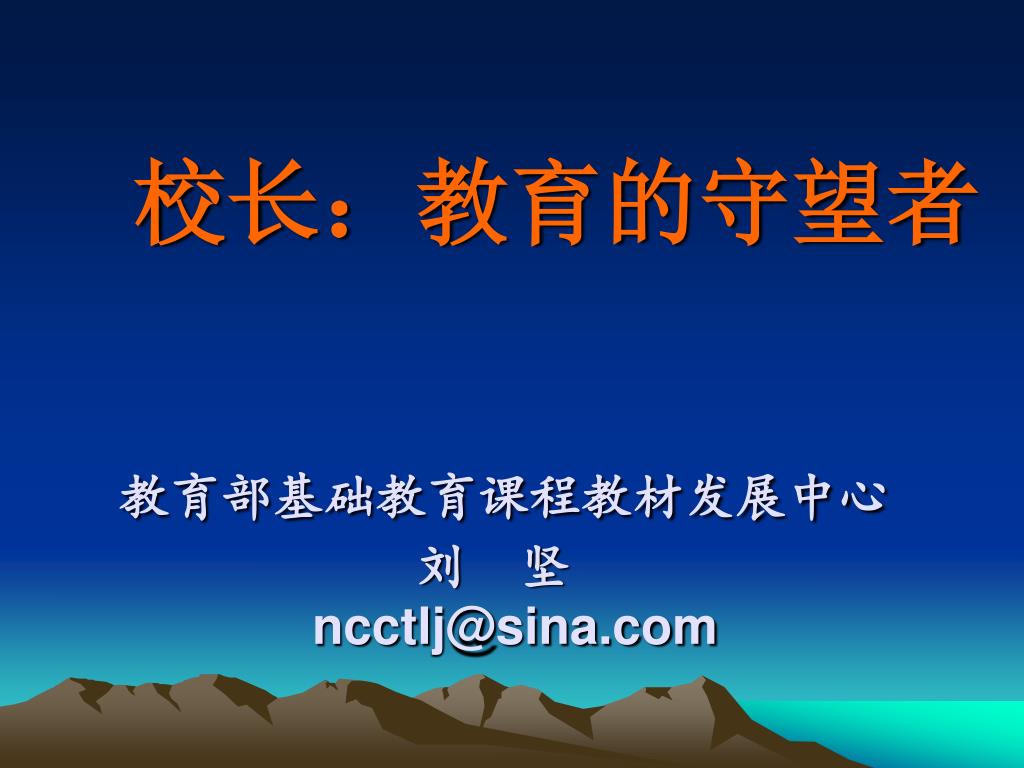 校长：教育的守望者

教育部基础教育课程教材发展中心
刘 坚
ncctlj@sina.com